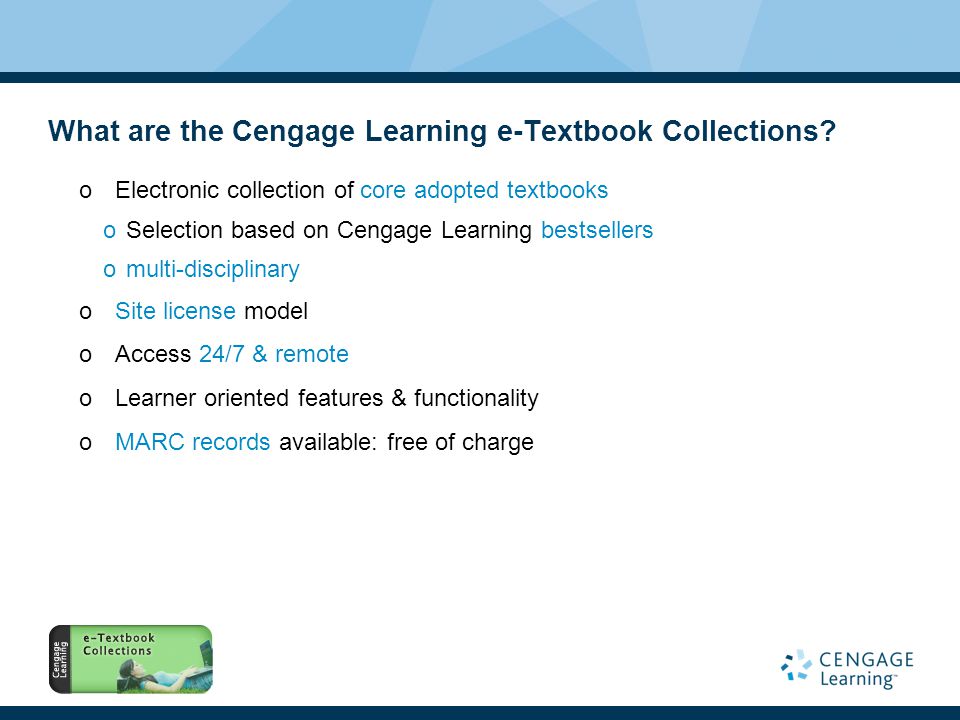 What are the Cengage Learning e-Textbook Collections?

o Electronic collection of core adopted textbooks

o Selection based on Cengage Learning bestsellers

o multi-disciplinary

o Site license model

o Access 24/7 & remote

o Learner oriented features & functionality

o MARC records available: free of charge

Cengage Learning e-Textbook Collections

CENGAGE Learning™